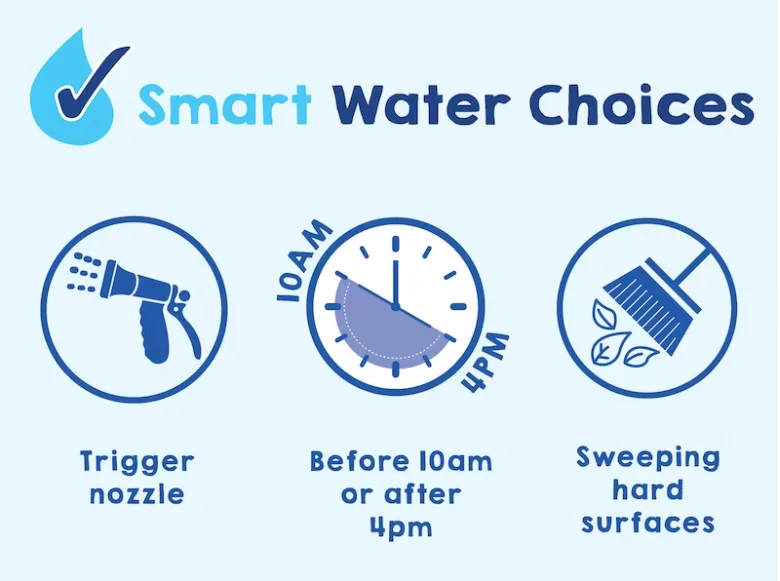 Smart Water Choices

10AM

4PM

Trigger nozzle

Before 10am or after 4pm

Sweeping hard surfaces